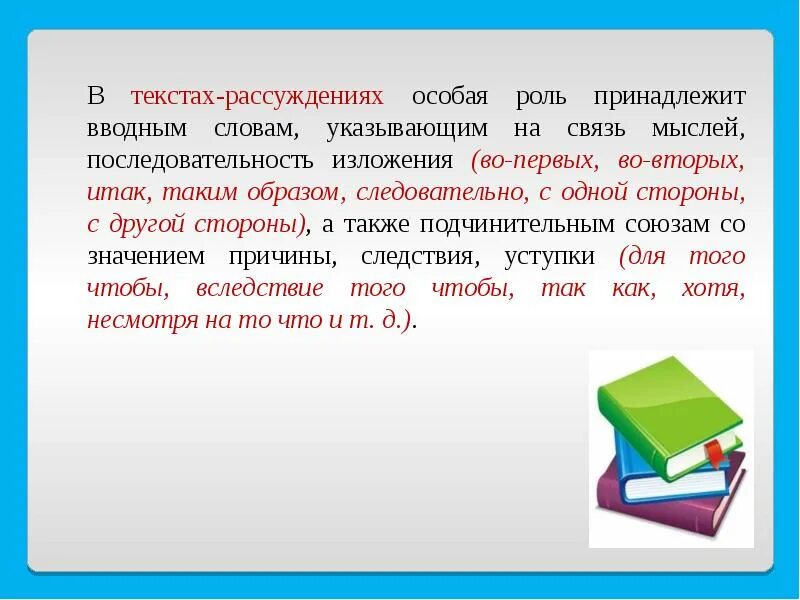 В текстах-рассуждениях особая роль принадлежит вводным словам, указывающим на связь мыслей, последовательность изложения (во-первых, во-вторых, итак, таким образом, следовательно, с одной стороны, с другой стороны), а также подчинительным союзам со значением причины, следствия, уступки (для того чтобы, вследствие того чтобы, так как, хотя, несмотря на то что и т. д.).